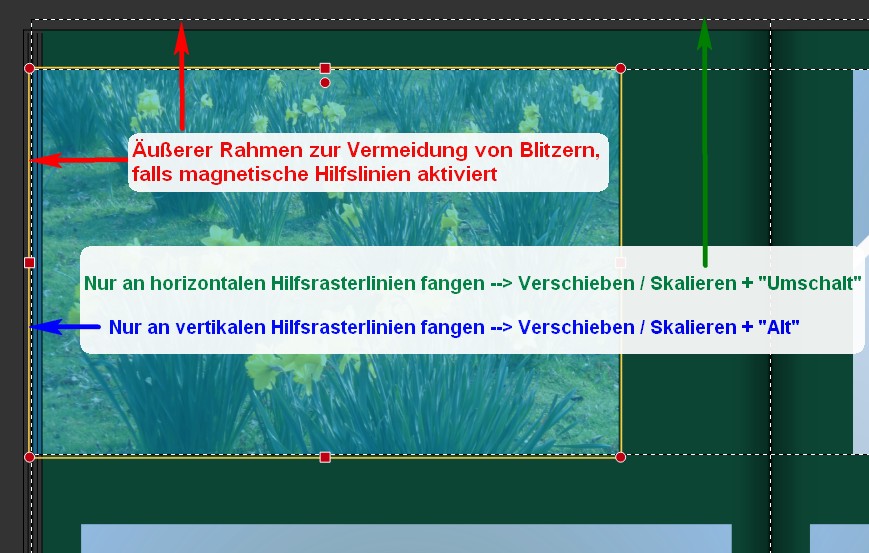 Äußerer Rahmen zur Vermeidung von Blitzern, falls magnetische Hilfslinien aktiviert

Nur an horizontalen Hilfsrasterlinien fangen --> Verschieben / Skalieren + "Umschalt"

Nur an vertikalen Hilfsrasterlinien fangen --> Verschieben / Skalieren + "Alt"